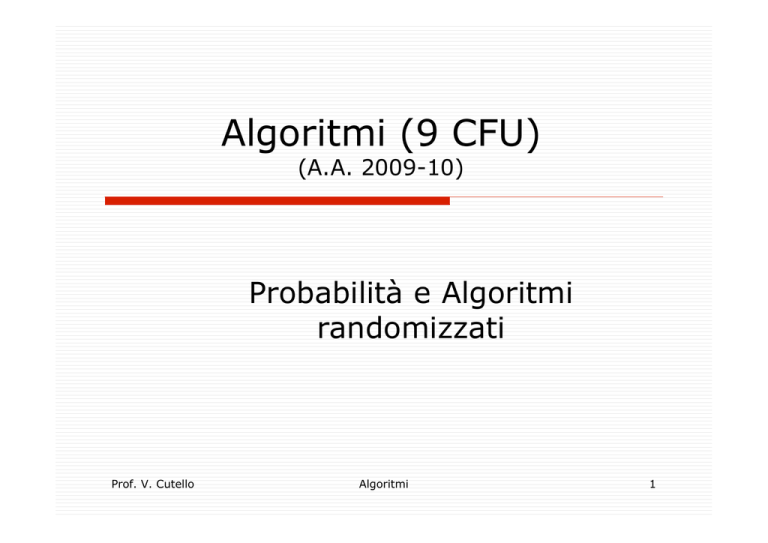 Algoritmi (9 CFU)
(A.A. 2009-10)

Probabilità e Algoritmi randomizzati

Prof. V. Cutello

Algoritmi

1